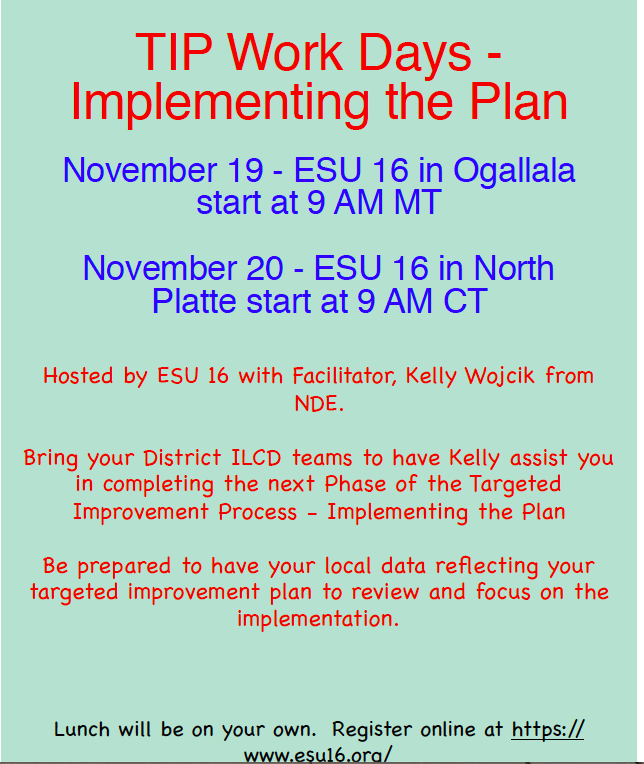 TIP Work Days - Implementing the Plan

November 19 - ESU 16 in Ogallala start at 9 AM MT

November 20 - ESU 16 in North Platte start at 9 AM CT

Hosted by ESU 16 with Facilitator, Kelly Wojcik from NDE.

Bring your District ILCD teams to have Kelly assist you in completing the next Phase of the Targeted Improvement Process - Implementing the Plan

Be prepared to have your local data reflecting your targeted improvement plan to review and focus on the implementation.

Lunch will be on your own. Register online at https://www.esu16.org/